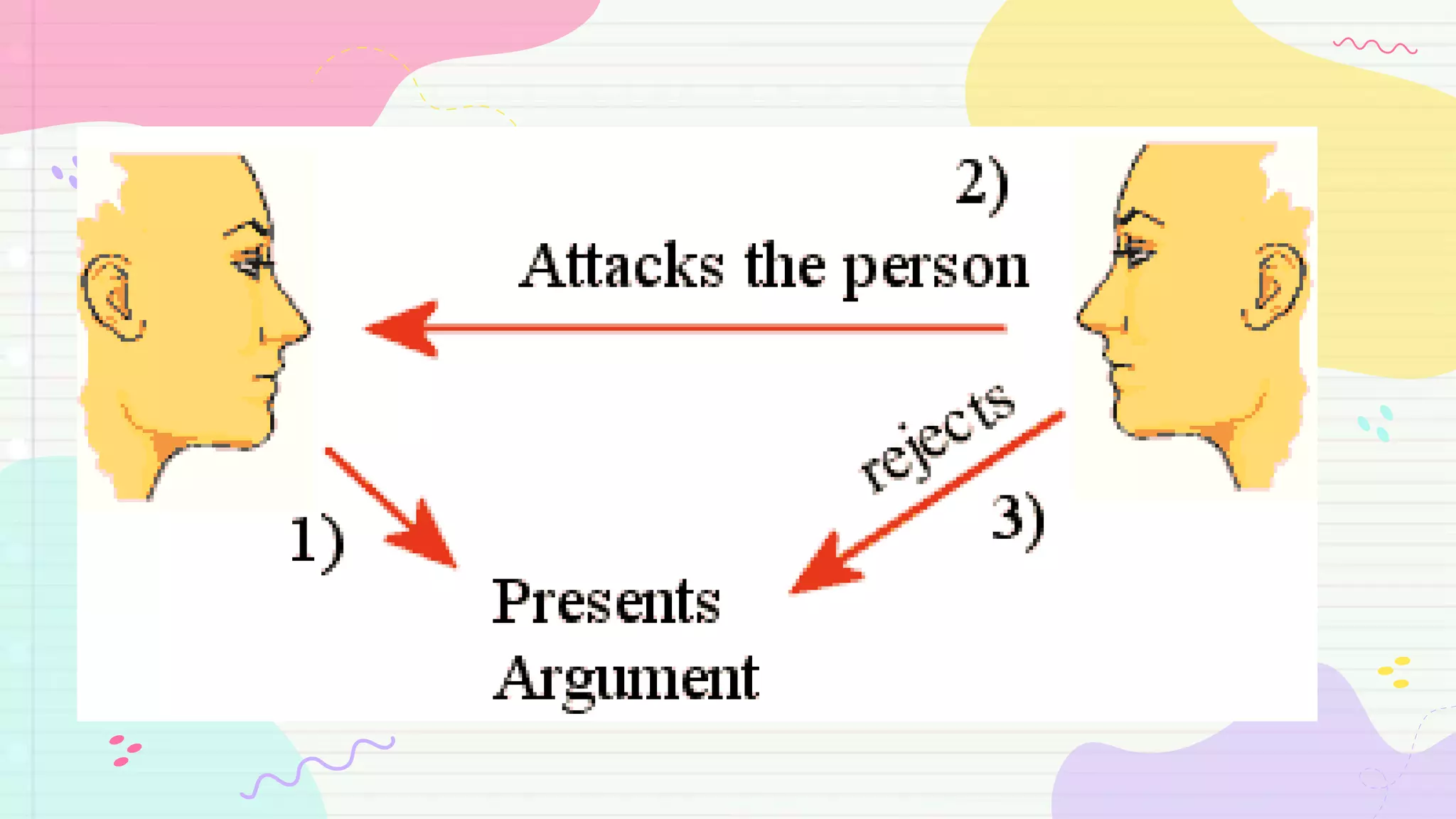 2)

Attacks the person

rejects

3)

1)

Presents Argument